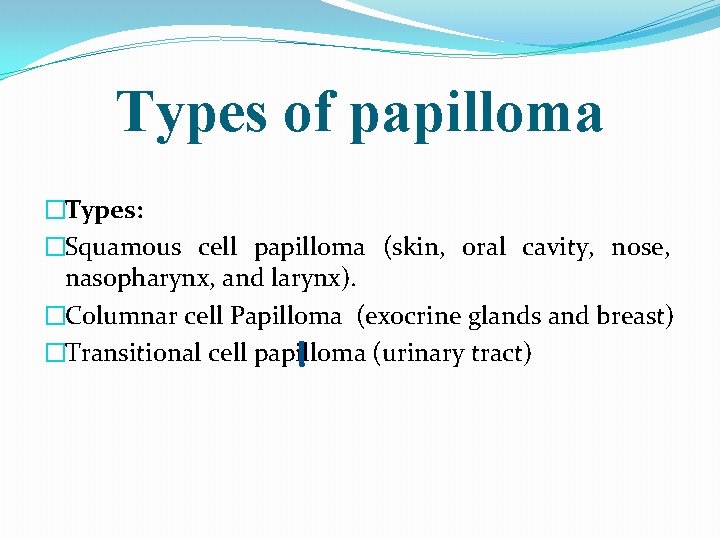 Types of papilloma

□Types:

□Squamous cell papilloma (skin, oral cavity, nose, nasopharynx, and larynx).

□Columnar cell Papilloma (exocrine glands and breast)

□Transitional cell papilloma (urinary tract)